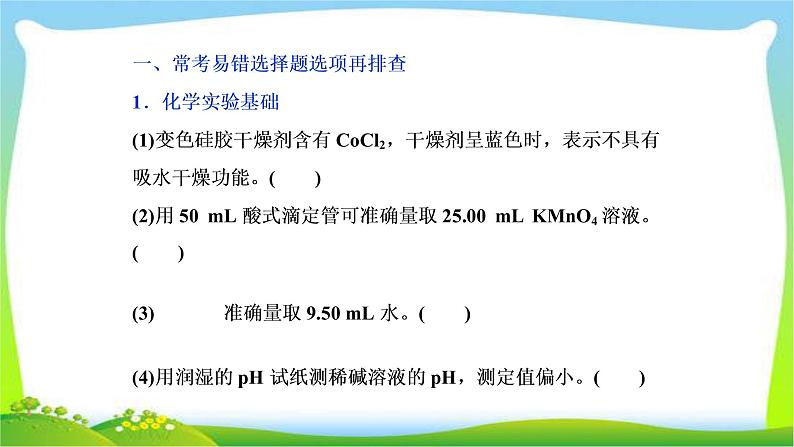 一、常考易错选择题选项再排查

1．化学实验基础

(1)变色硅胶干燥剂含有 $CoCl_2$，干燥剂呈蓝色时，表示不具有吸水干燥功能。(　　)

(2)用 50 mL 酸式滴定管可准确量取 25.00 mL $KMnO_4$ 溶液。(　　)

(3)　　　准确量取 9.50 mL 水。(　　)

(4)用润湿的 pH 试纸测稀碱溶液的 pH，测定值偏小。(　　)